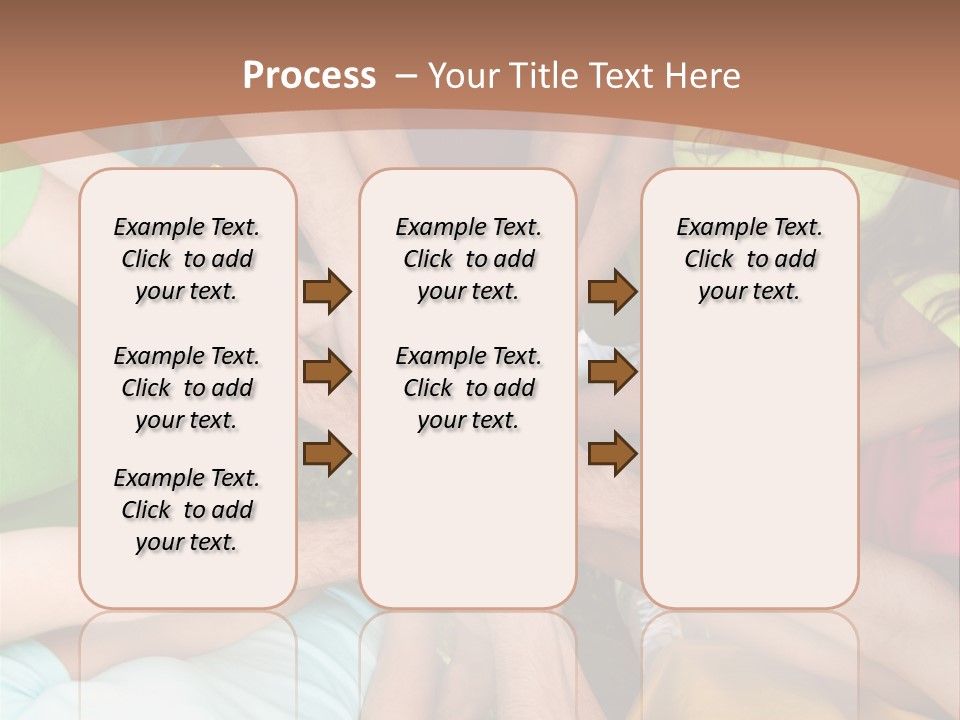 Process – Your Title Text Here

Example Text. Click to add your text.

Example Text. Click to add your text.

Example Text. Click to add your text.

Example Text. Click to add your text.

Example Text. Click to add your text.

Example Text. Click to add your text.